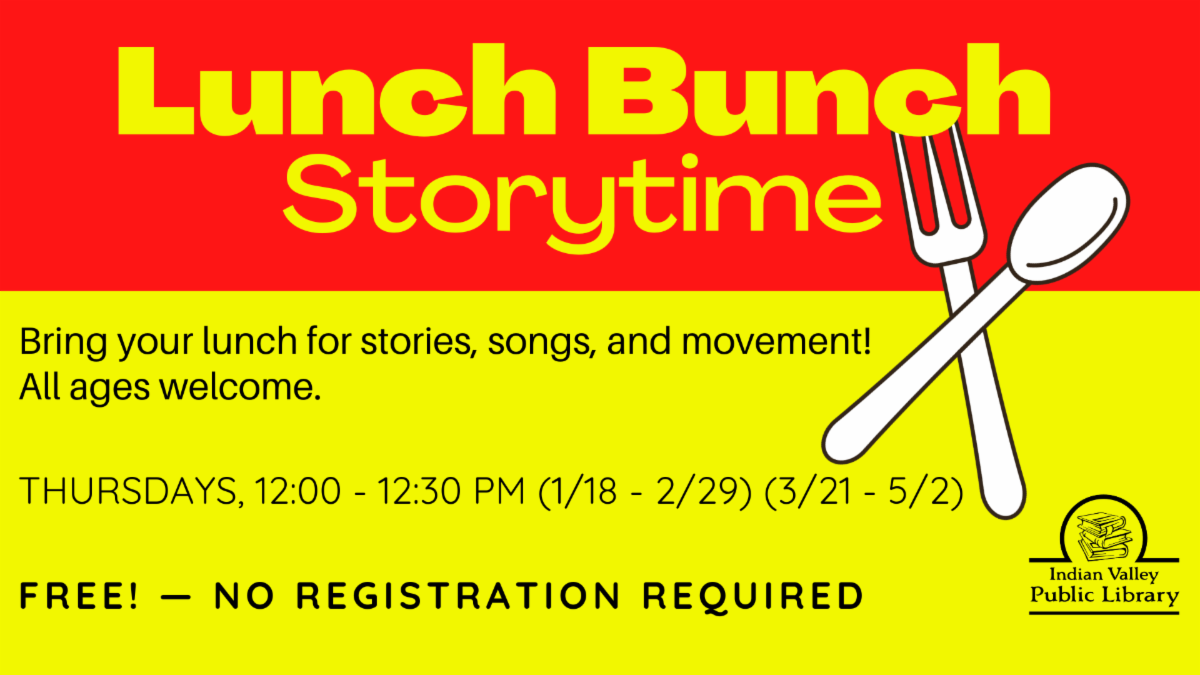 Lunch Bunch
Storytime

Bring your lunch for stories, songs, and movement!
All ages welcome.

THURSDAYS, 12:00 - 12:30 PM (1/18 - 2/29) (3/21 - 5/2)

FREE! — NO REGISTRATION REQUIRED

Indian Valley
Public Library